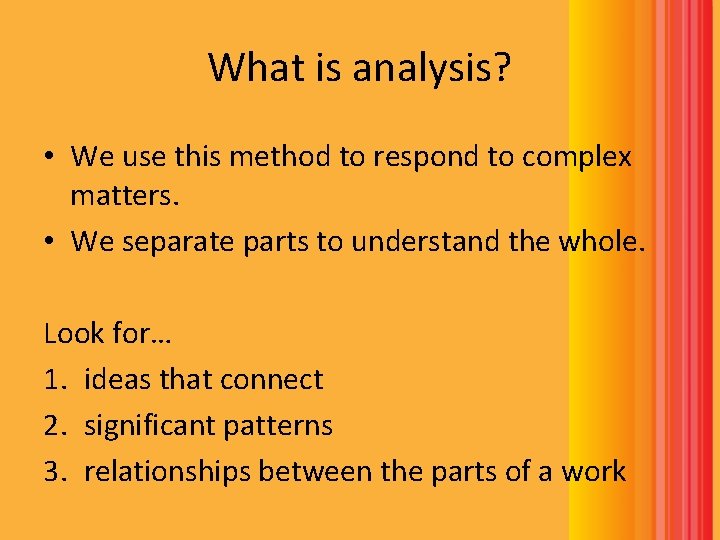 What is analysis?

• We use this method to respond to complex matters.
• We separate parts to understand the whole.

Look for…
1. ideas that connect
2. significant patterns
3. relationships between the parts of a work